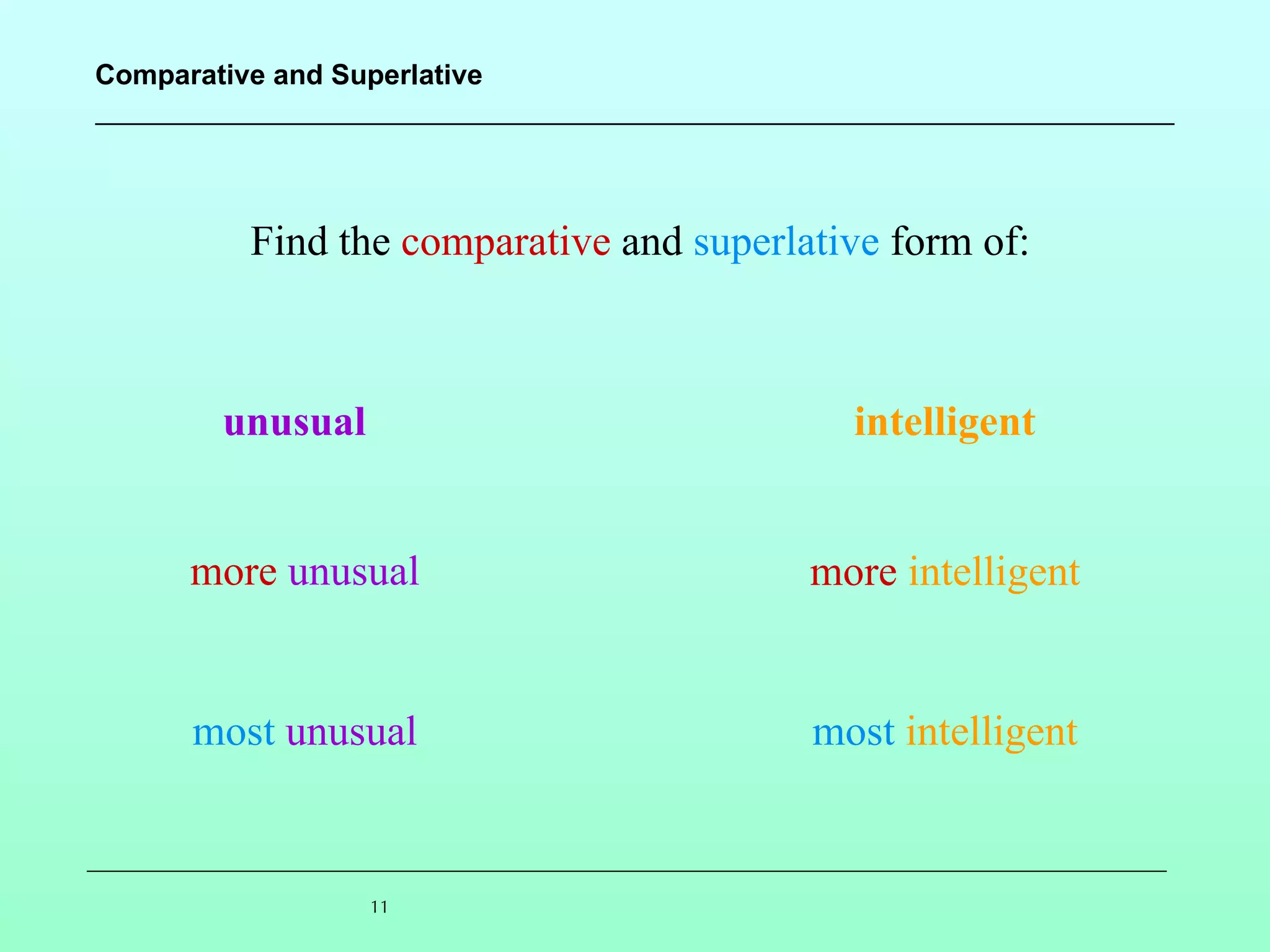 Comparative and Superlative

Find the comparative and superlative form of:

unusual

more unusual

most unusual

intelligent

more intelligent

most intelligent

11